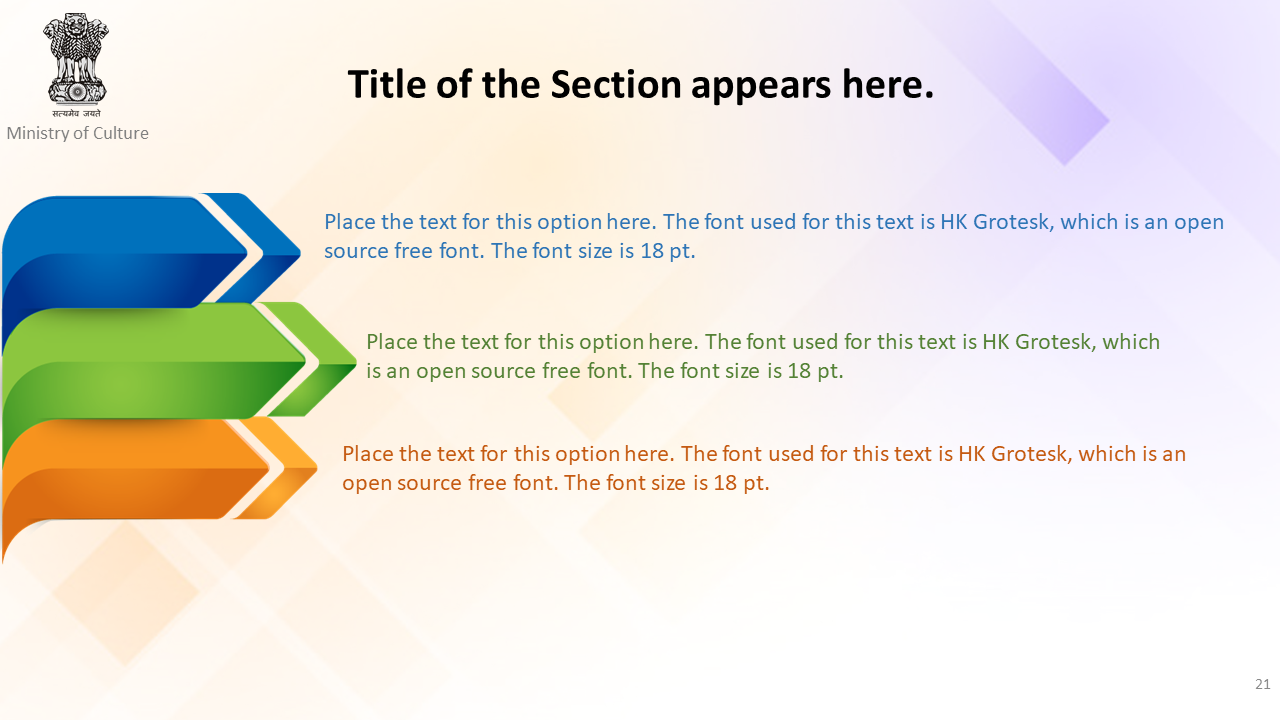 सत्यमेव जयते
Ministry of Culture

Title of the Section appears here.

Place the text for this option here. The font used for this text is HK Grotesk, which is an open source free font. The font size is 18 pt.

Place the text for this option here. The font used for this text is HK Grotesk, which is an open source free font. The font size is 18 pt.

Place the text for this option here. The font used for this text is HK Grotesk, which is an open source free font. The font size is 18 pt.

21